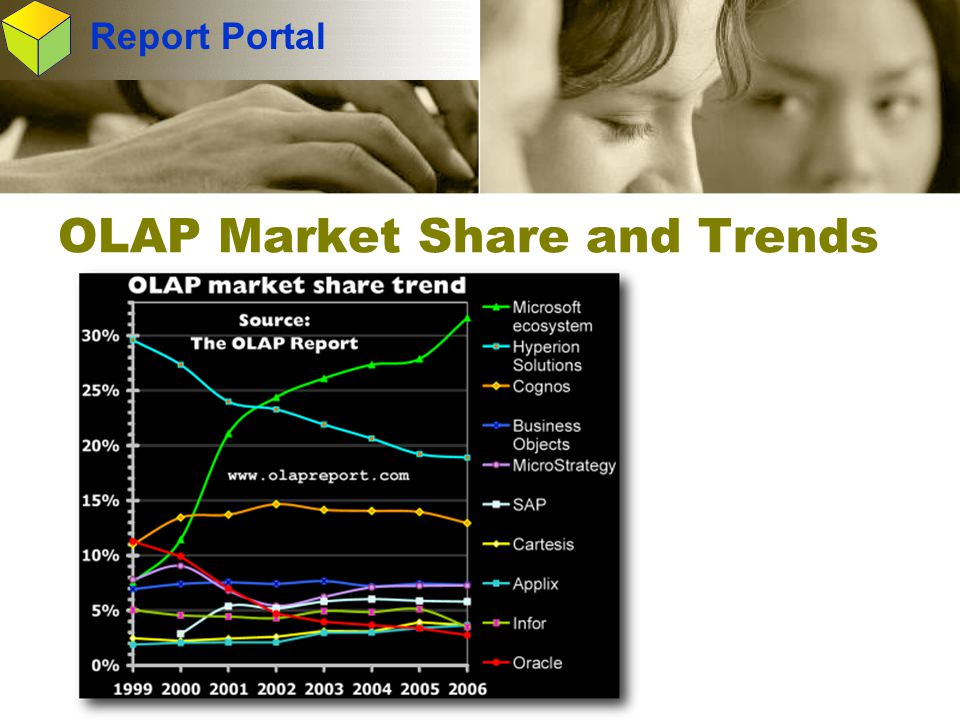 Report Portal

OLAP Market Share and Trends

OLAP market share trend

Source:
The OLAP Report

www.olapreport.com

30%
25%
20%
15%
10%
5%
0%

1999 2000 2001 2002 2003 2004 2005 2006

Microsoft ecosystem
Hyperion Solutions
Cognos
Business Objects
MicroStrategy
SAP
Cartesis
Applix
Infor
Oracle